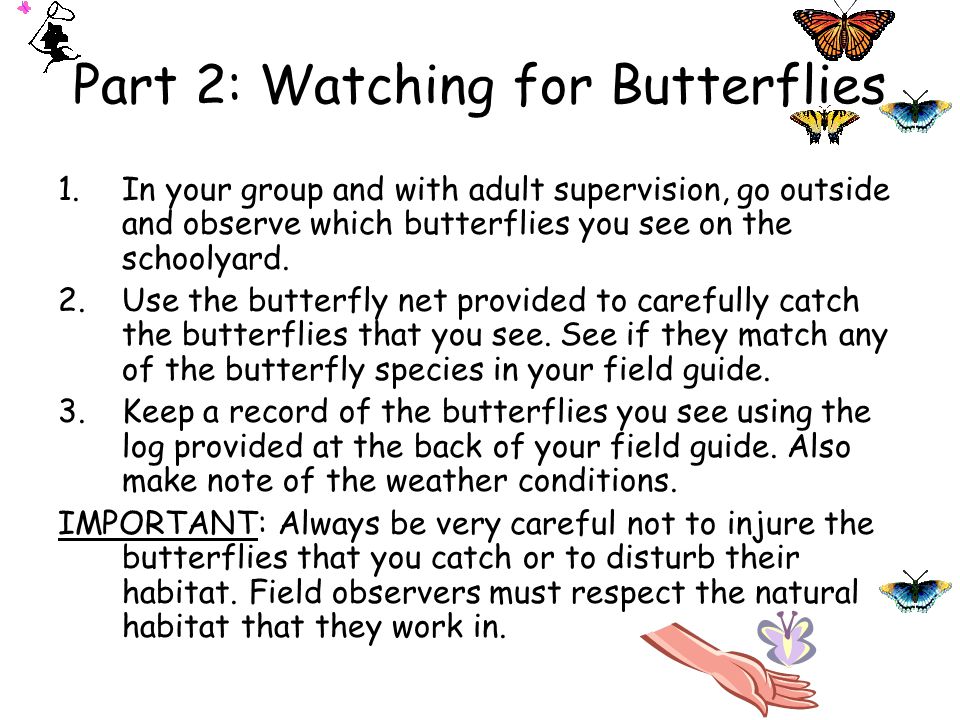 Part 2: Watching for Butterflies

1. In your group and with adult supervision, go outside and observe which butterflies you see on the schoolyard.
2. Use the butterfly net provided to carefully catch the butterflies that you see. See if they match any of the butterfly species in your field guide.
3. Keep a record of the butterflies you see using the log provided at the back of your field guide. Also make note of the weather conditions.

IMPORTANT: Always be very careful not to injure the butterflies that you catch or to disturb their habitat. Field observers must respect the natural habitat that they work in.